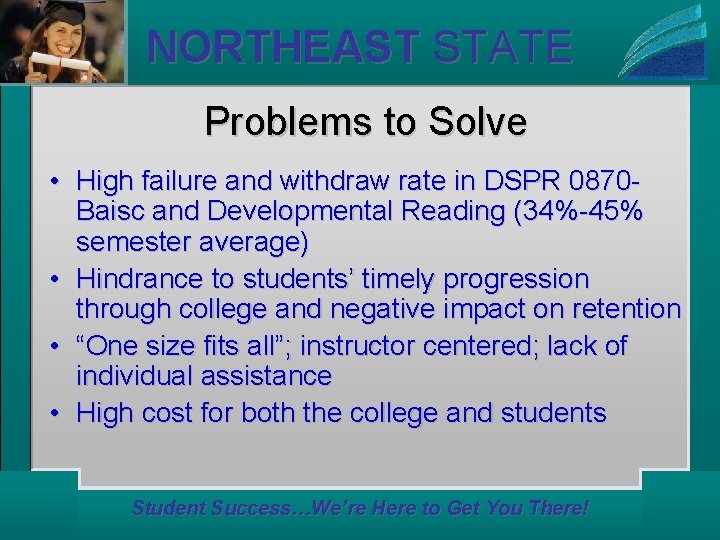 NORTHEAST STATE

Problems to Solve

• High failure and withdraw rate in DSPR 0870-Baisc and Developmental Reading (34%-45% semester average)
• Hindrance to students' timely progression through college and negative impact on retention
• "One size fits all"; instructor centered; lack of individual assistance
• High cost for both the college and students

Student Success…We're Here to Get You There!